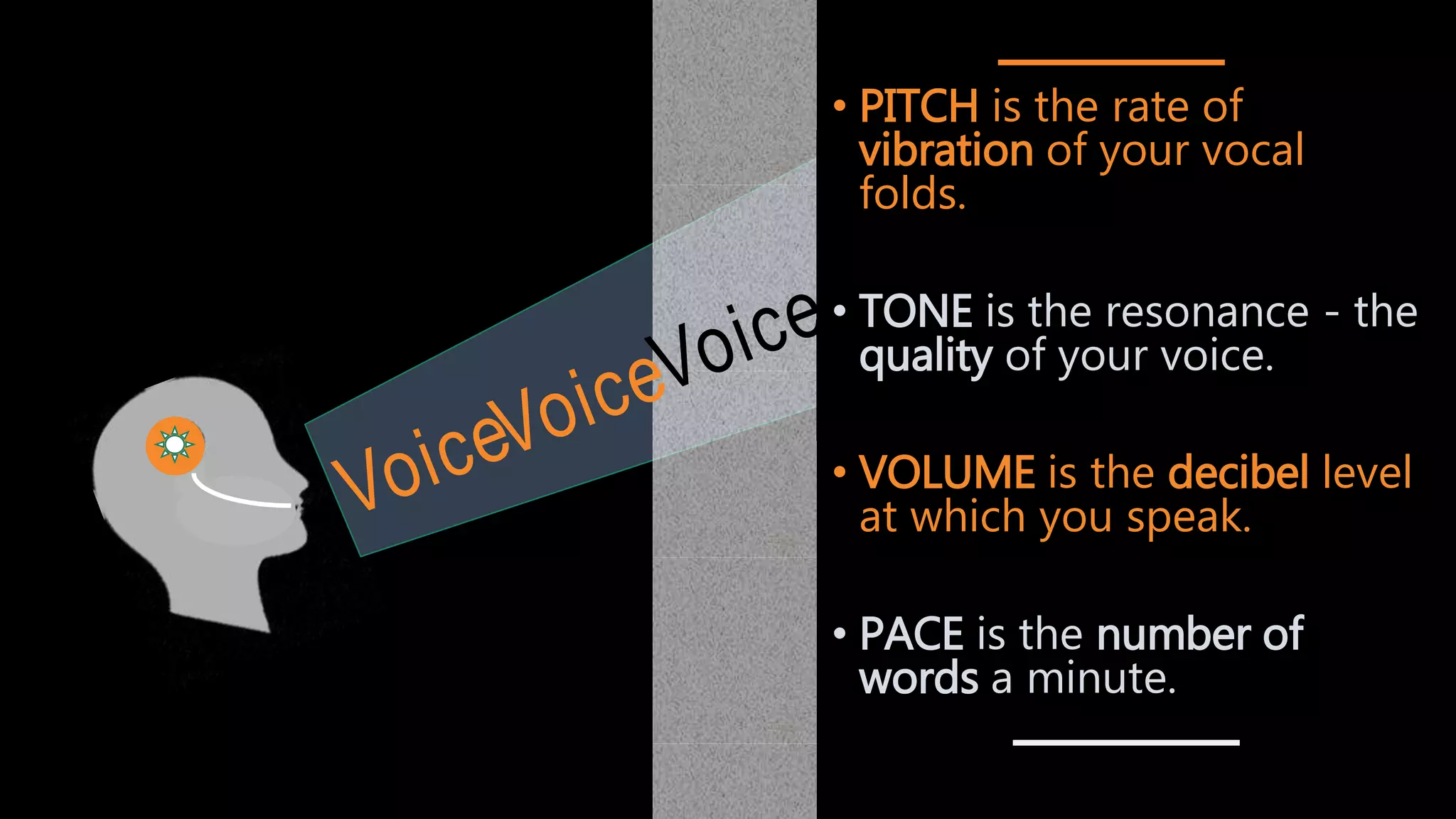 VoiceVoiceVoice

• PITCH is the rate of vibration of your vocal folds.

• TONE is the resonance - the quality of your voice.

• VOLUME is the decibel level at which you speak.

• PACE is the number of words a minute.